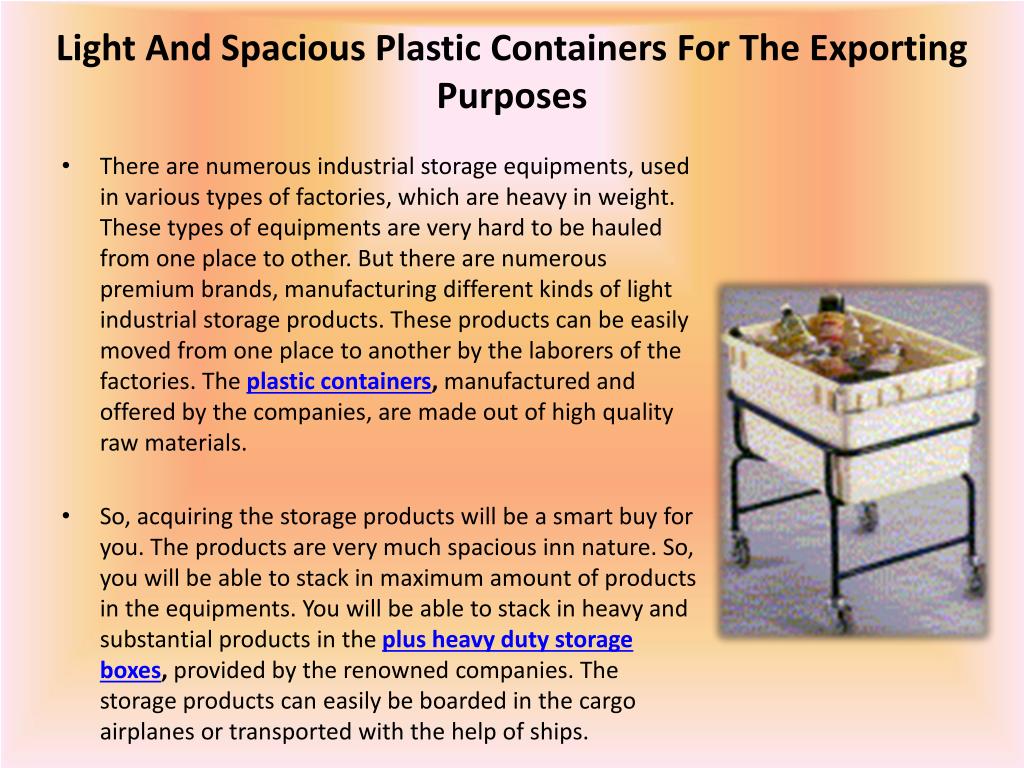 Light And Spacious Plastic Containers For The Exporting Purposes

• There are numerous industrial storage equipments, used in various types of factories, which are heavy in weight. These types of equipments are very hard to be hauled from one place to other. But there are numerous premium brands, manufacturing different kinds of light industrial storage products. These products can be easily moved from one place to another by the laborers of the factories. The plastic containers, manufactured and offered by the companies, are made out of high quality raw materials.

• So, acquiring the storage products will be a smart buy for you. The products are very much spacious inn nature. So, you will be able to stack in maximum amount of products in the equipments. You will be able to stack in heavy and substantial products in the plus heavy duty storage boxes, provided by the renowned companies. The storage products can easily be boarded in the cargo airplanes or transported with the help of ships.